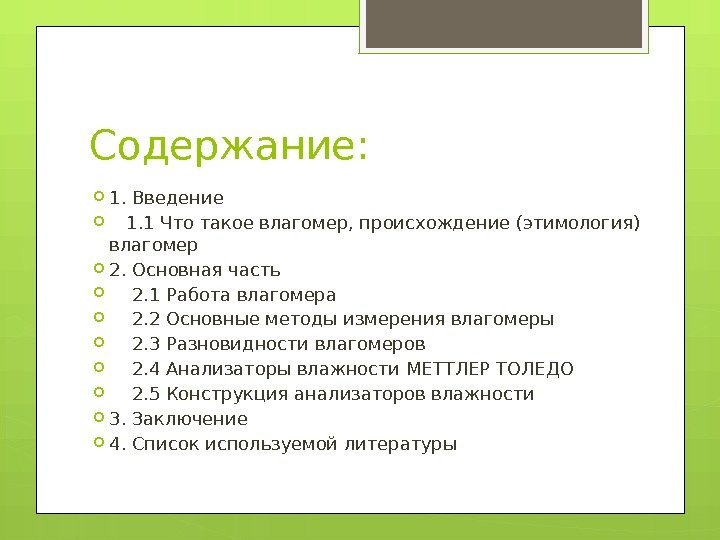 Содержание:

1. Введение

1.1 Что такое влагомер, происхождение (этимология) влагомер

2. Основная часть

2.1 Работа влагомера

2.2 Основные методы измерения влагомеры

2.3 Разновидности влагомеров

2.4 Анализаторы влажности МЕТТЛЕР ТОЛЕДО

2.5 Конструкция анализаторов влажности

3. Заключение

4. Список используемой литературы